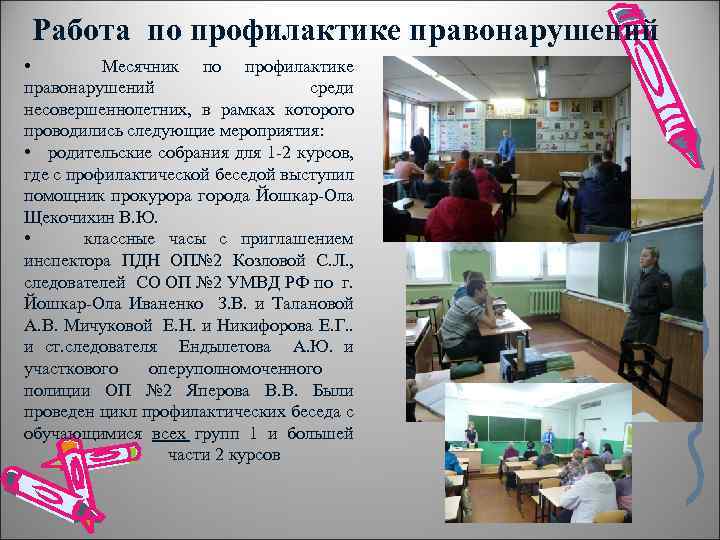 Работа по профилактике правонарушений

• Месячник по профилактике правонарушений среди несовершеннолетних, в рамках которого проводились следующие мероприятия:

• родительские собрания для 1-2 курсов, где с профилактической беседой выступил помощник прокурора города Йошкар-Ола Щекочихин В.Ю.

• классные часы с приглашением инспектора ПДН ОП№2 Козловой С.Л., следователей СО ОП №2 УМВД РФ по г. Йошкар-Ола Иваненко З.В. и Талановой А.В. Мичуковой Е.Н. и Никифорова Е.Г.. и ст.следователя Ендылетова А.Ю. и участкового оперуполномоченного полиции ОП №2 Яперова В.В. Были проведен цикл профилактических беседа с обучающимися всех групп 1 и большей части 2 курсов